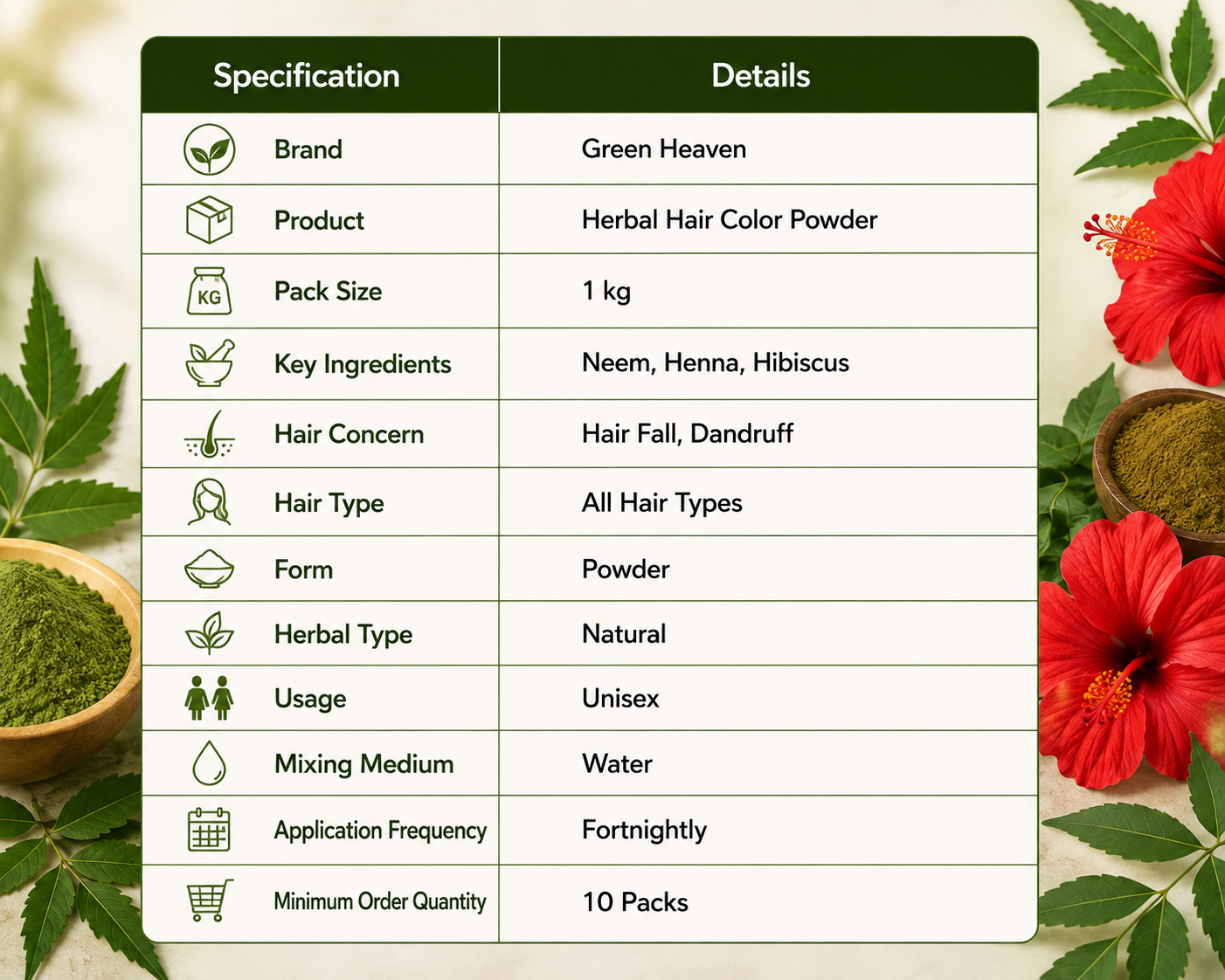 | Specification | Details |
|---|---|
| Brand | Green Heaven |
| Product | Herbal Hair Color Powder |
| KG Pack Size | 1 kg |
| Key Ingredients | Neem, Henna, Hibiscus |
| Hair Concern | Hair Fall, Dandruff |
| Hair Type | All Hair Types |
| Form | Powder |
| Herbal Type | Natural |
| Usage | Unisex |
| Mixing Medium | Water |
| Application Frequency | Fortnightly |
| Minimum Order Quantity | 10 Packs |